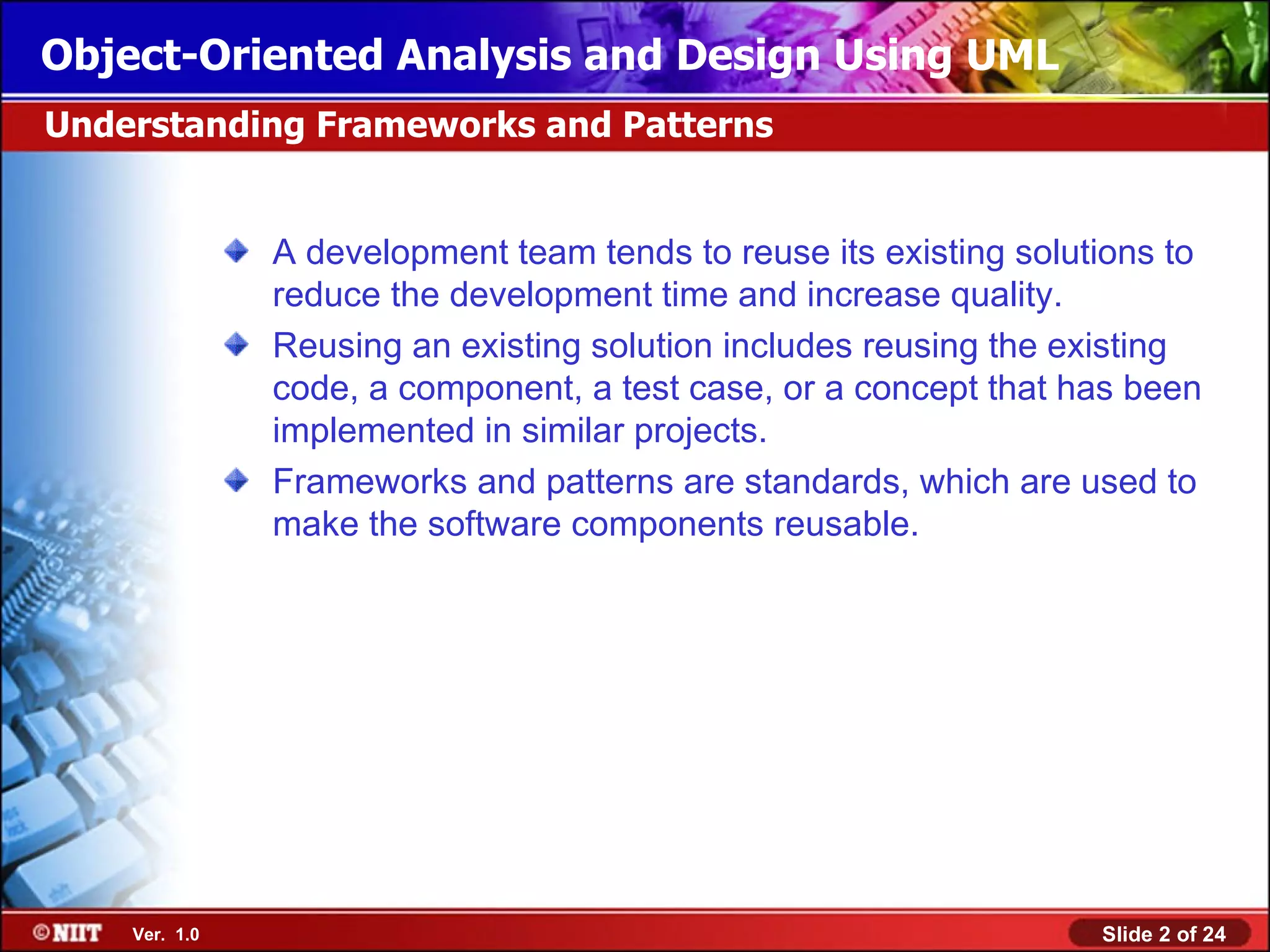 Object-Oriented Analysis and Design Using UML

Understanding Frameworks and Patterns

A development team tends to reuse its existing solutions to reduce the development time and increase quality.

Reusing an existing solution includes reusing the existing code, a component, a test case, or a concept that has been implemented in similar projects.

Frameworks and patterns are standards, which are used to make the software components reusable.

©NIIT Ver. 1.0

Slide 2 of 24